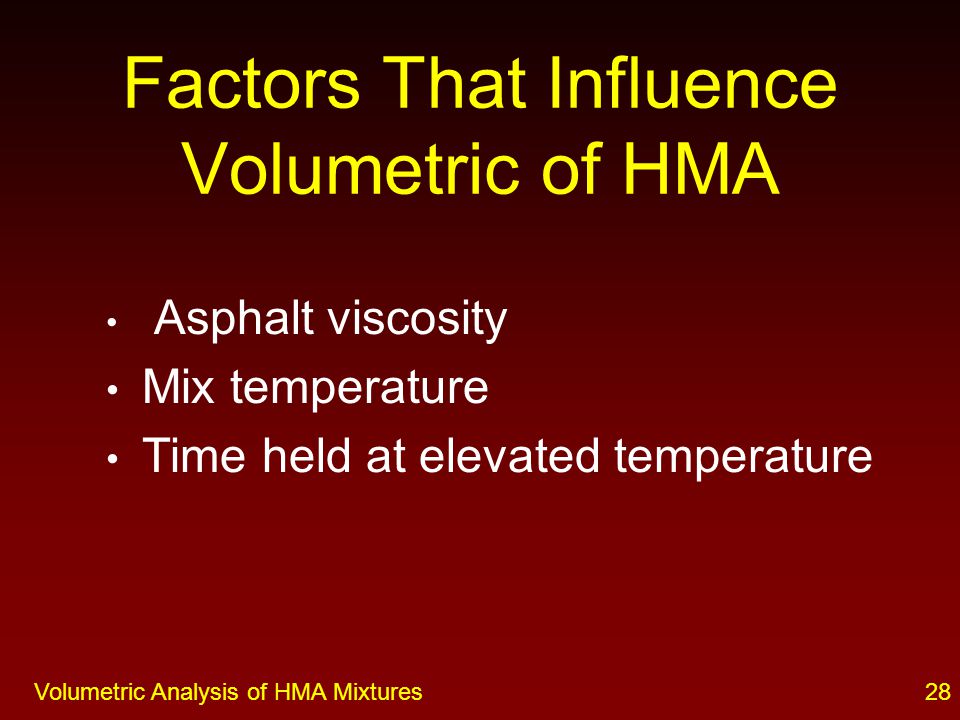 Factors That Influence Volumetric of HMA

• Asphalt viscosity
• Mix temperature
• Time held at elevated temperature

Volumetric Analysis of HMA Mixtures

28